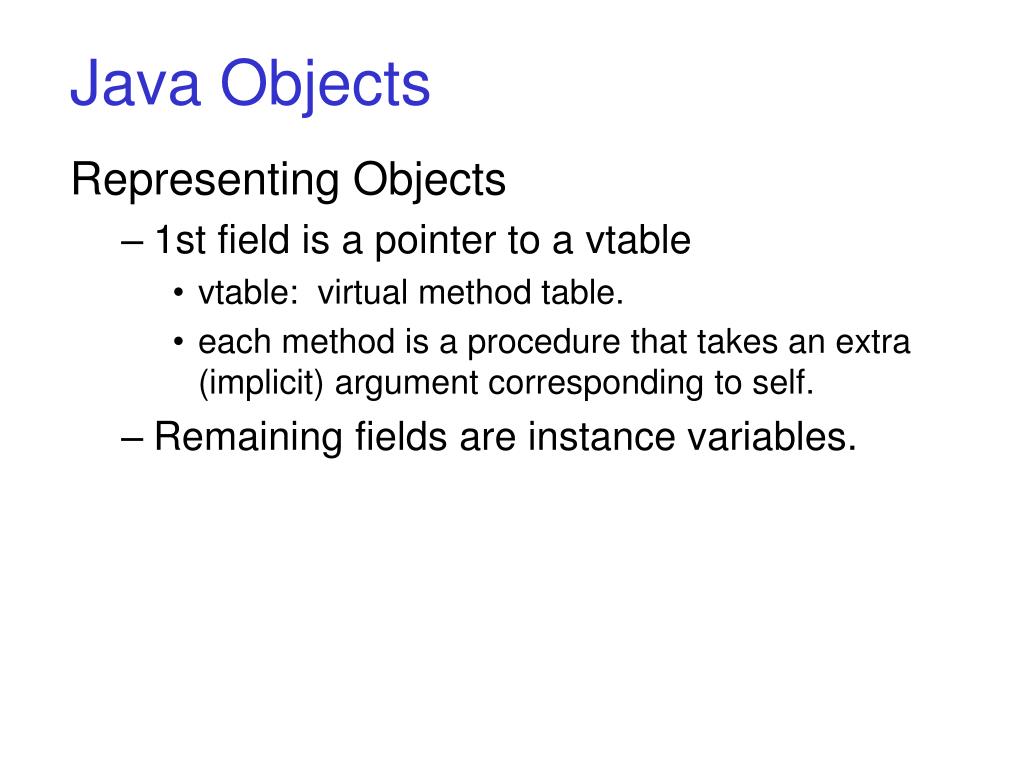 Java Objects

Representing Objects

– 1st field is a pointer to a vtable

• vtable: virtual method table.

• each method is a procedure that takes an extra (implicit) argument corresponding to self.

– Remaining fields are instance variables.